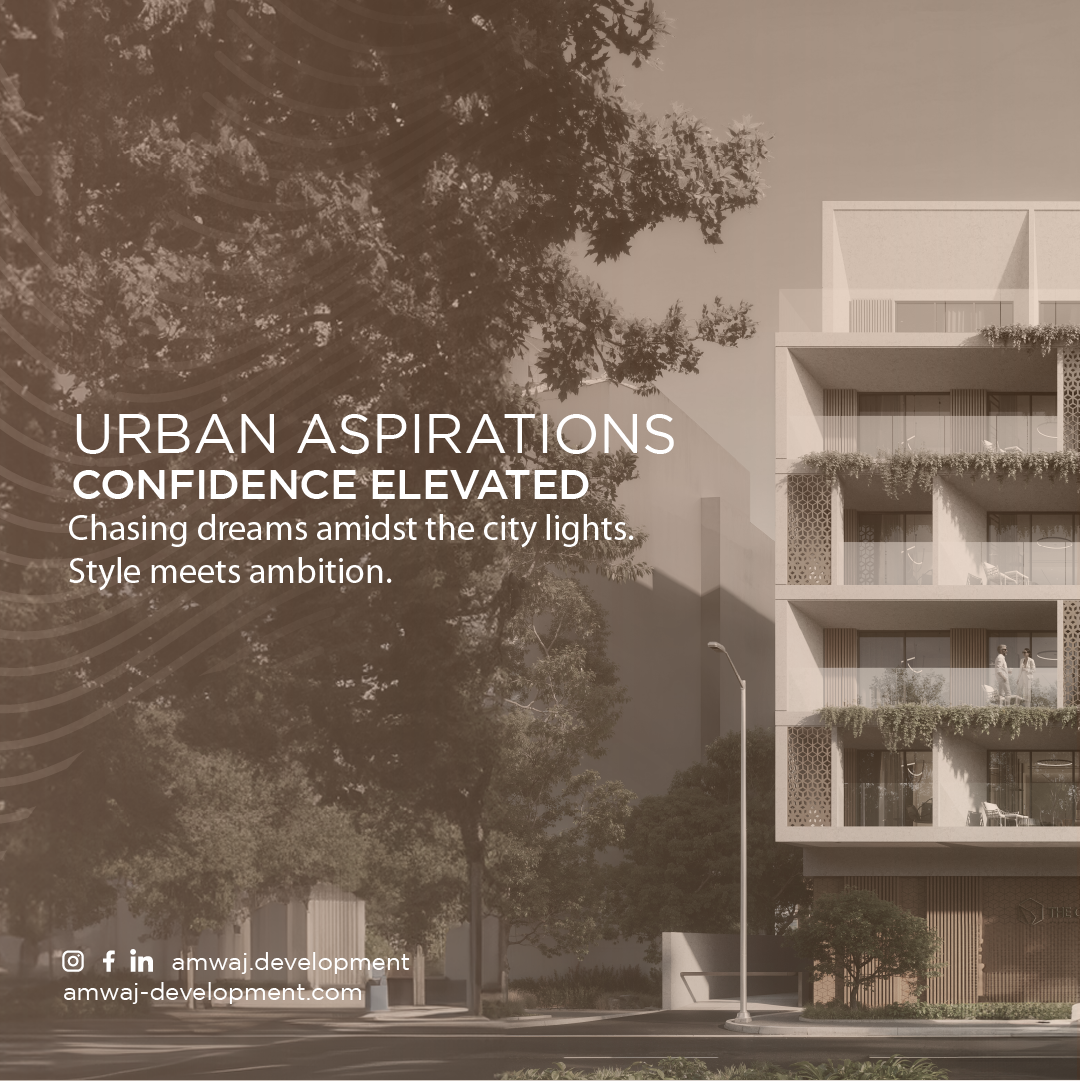 URBAN ASPIRATIONS
CONFIDENCE ELEVATED
Chasing dreams amidst the city lights.
Style meets ambition.

amwaj.development
amwaj-development.com